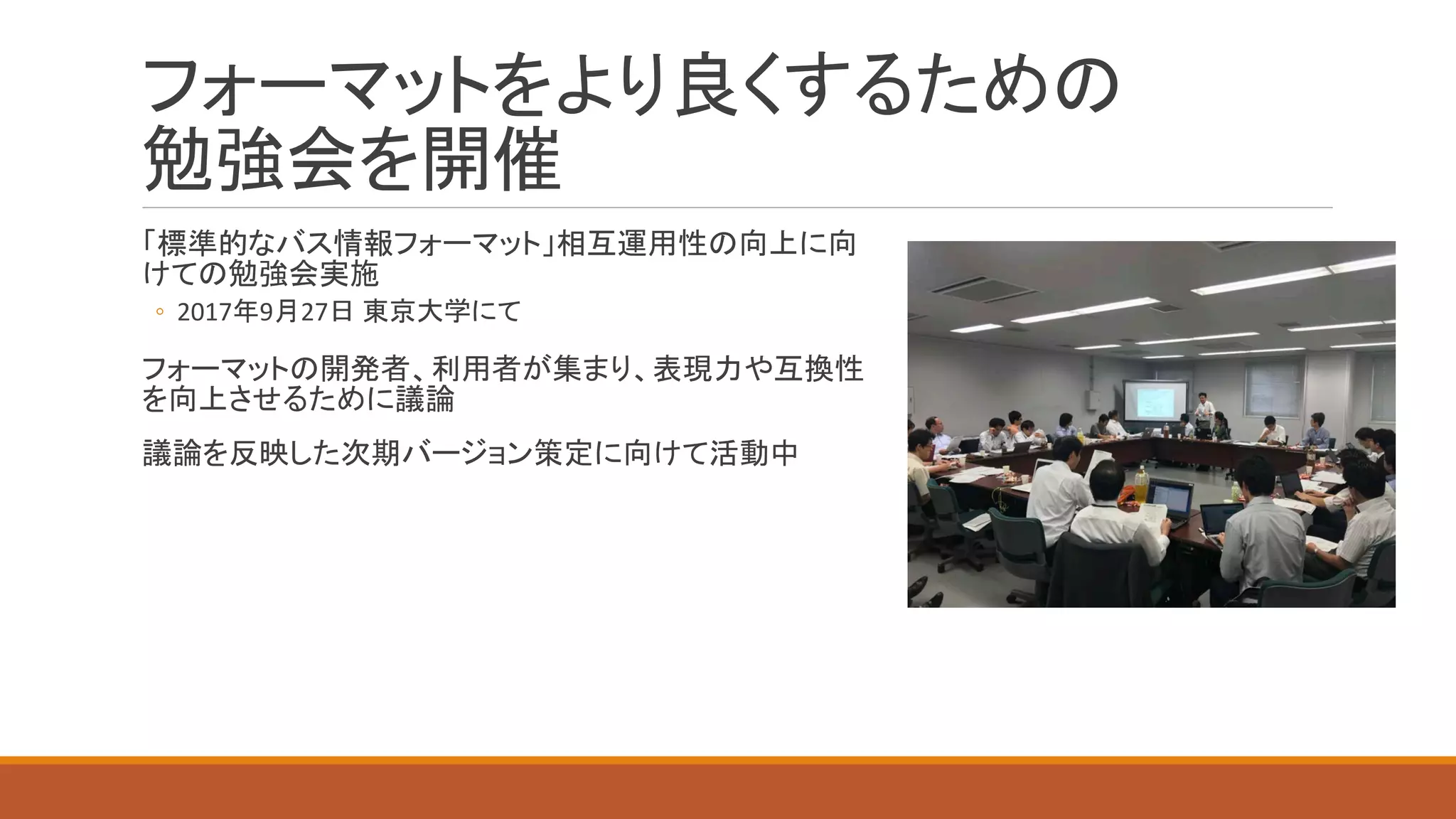 フォーマットをより良くするための勉強会を開催

「標準的なバス情報フォーマット」相互運用性の向上に向けての勉強会実施

◦ 2017年9月27日 東京大学にて

フォーマットの開発者、利用者が集まり、表現力や互換性を向上させるために議論

議論を反映した次期バージョン策定に向けて活動中